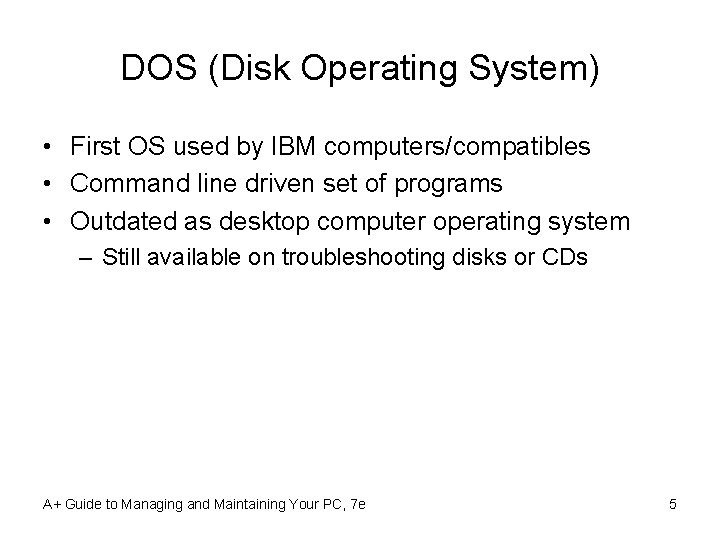 DOS (Disk Operating System)

• First OS used by IBM computers/compatibles
• Command line driven set of programs
• Outdated as desktop computer operating system
– Still available on troubleshooting disks or CDs

A+ Guide to Managing and Maintaining Your PC, 7e

5